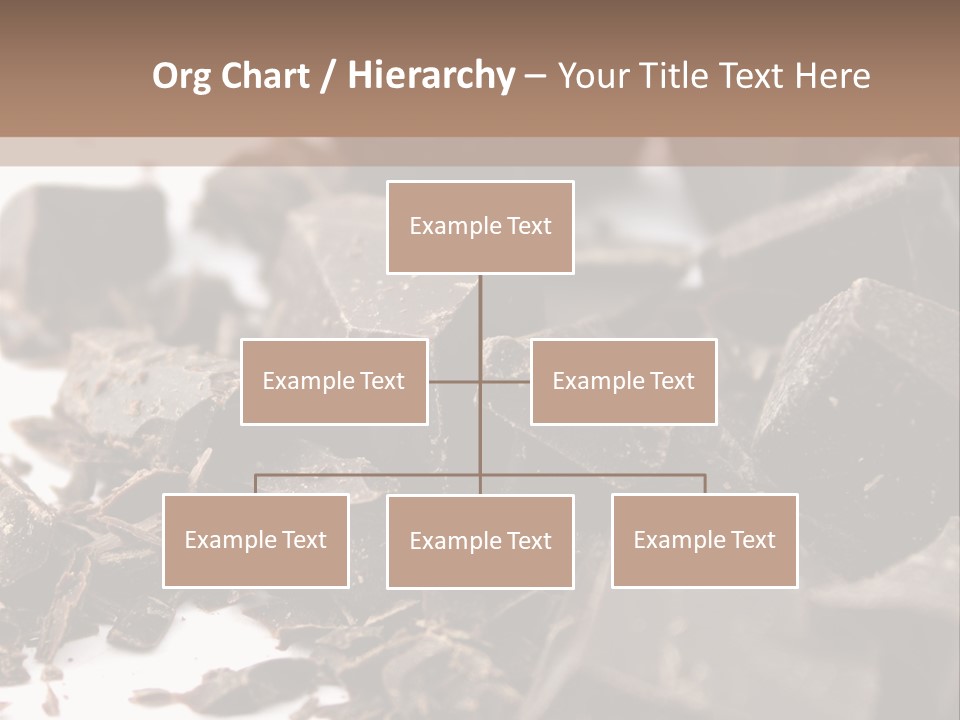 Org Chart / Hierarchy – Your Title Text Here

Example Text

Example Text

Example Text

Example Text

Example Text

Example Text